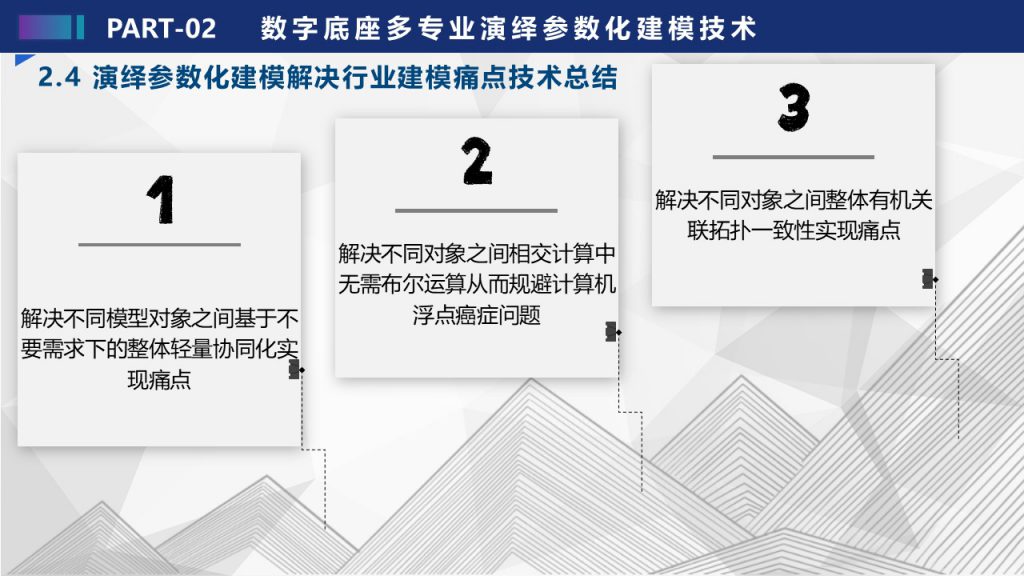 PART-02 数字底座多专业演绎参数化建模技术

2.4 演绎参数化建模解决行业建模痛点技术总结

1

解决不同模型对象之间基于不要需求下的整体轻量协同化实现痛点

2

解决不同对象之间相交计算中无需布尔运算从而规避计算机浮点癌症问题

3

解决不同对象之间整体有机关联拓扑一致性实现痛点